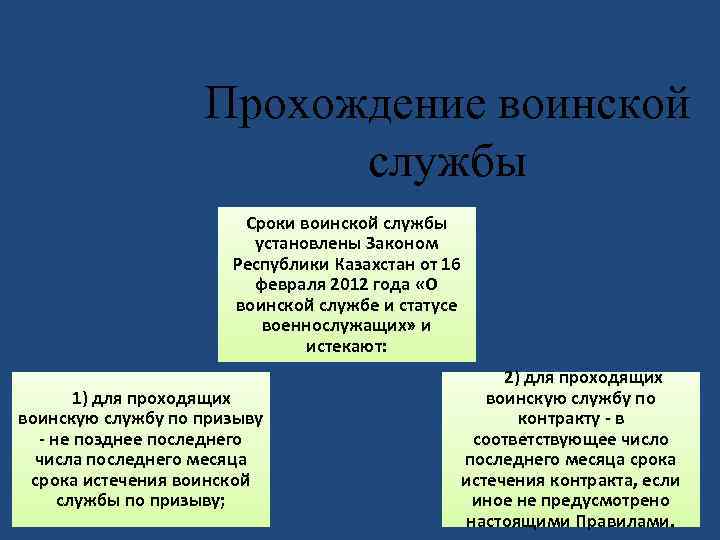 Прохождение воинской службы

Сроки воинской службы установлены Законом Республики Казахстан от 16 февраля 2012 года «О воинской службе и статусе военнослужащих» и истекают:

1) для проходящих воинскую службу по призыву - не позднее последнего числа последнего месяца срока истечения воинской службы по призыву;

2) для проходящих воинскую службу по контракту - в соответствующее число последнего месяца срока истечения контракта, если иное не предусмотрено настоящими Правилами.